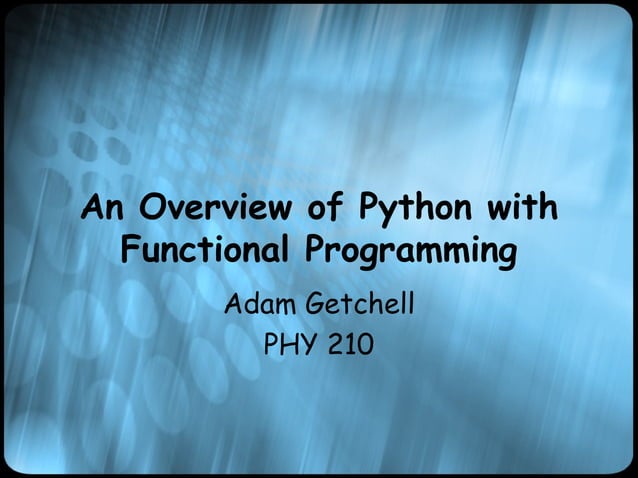 An Overview of Python with Functional Programming

Adam Getchell

PHY 210